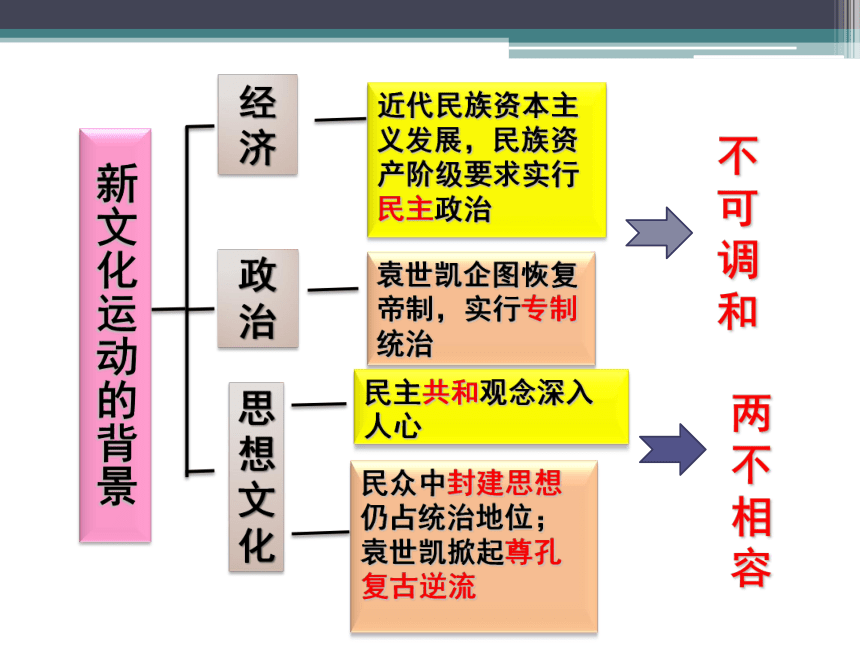 新文化运动的背景

经济

近代民族资本主义发展，民族资产阶级要求实行民主政治

政治

袁世凯企图恢复帝制，实行专制统治

不可调和

思想文化

民主共和观念深入人心

民众中封建思想仍占统治地位；袁世凯掀起尊孔复古逆流

两不相容